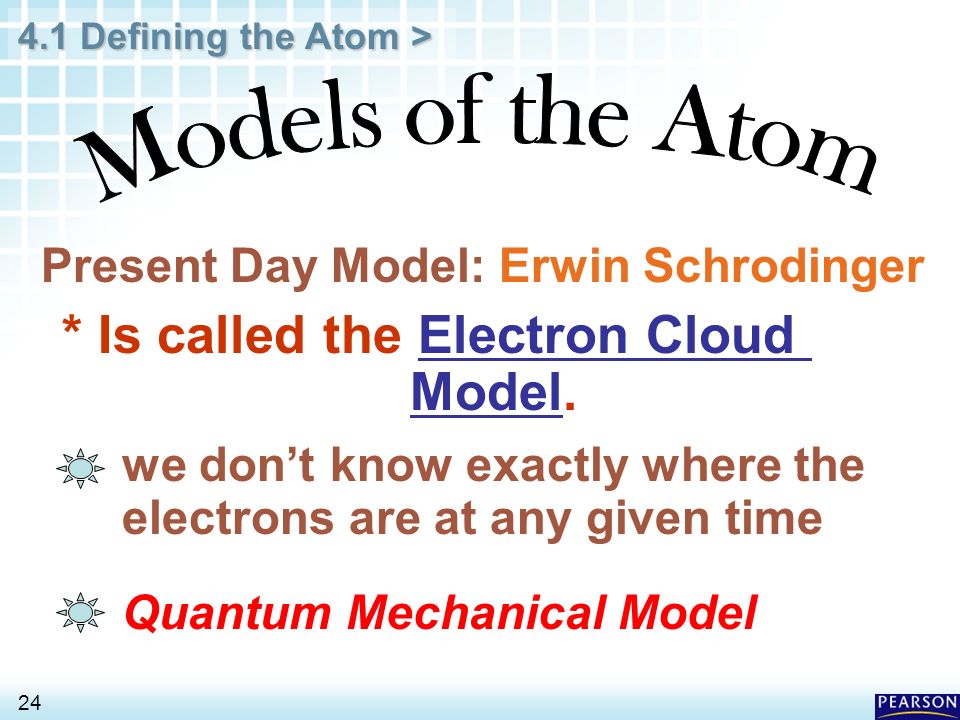 4.1 Defining the Atom >

Models of the Atom

Present Day Model: Erwin Schrodinger

* Is called the Electron Cloud Model.

we don’t know exactly where the electrons are at any given time

Quantum Mechanical Model

24

PEARSON